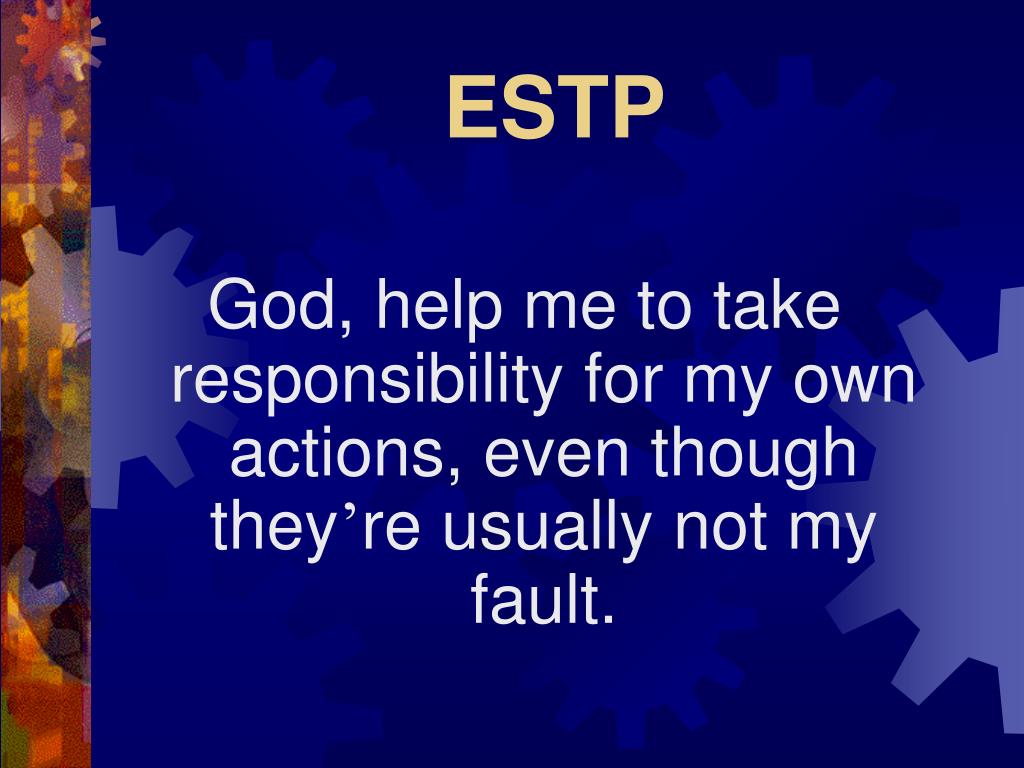 ESTP

God, help me to take responsibility for my own actions, even though they’re usually not my fault.